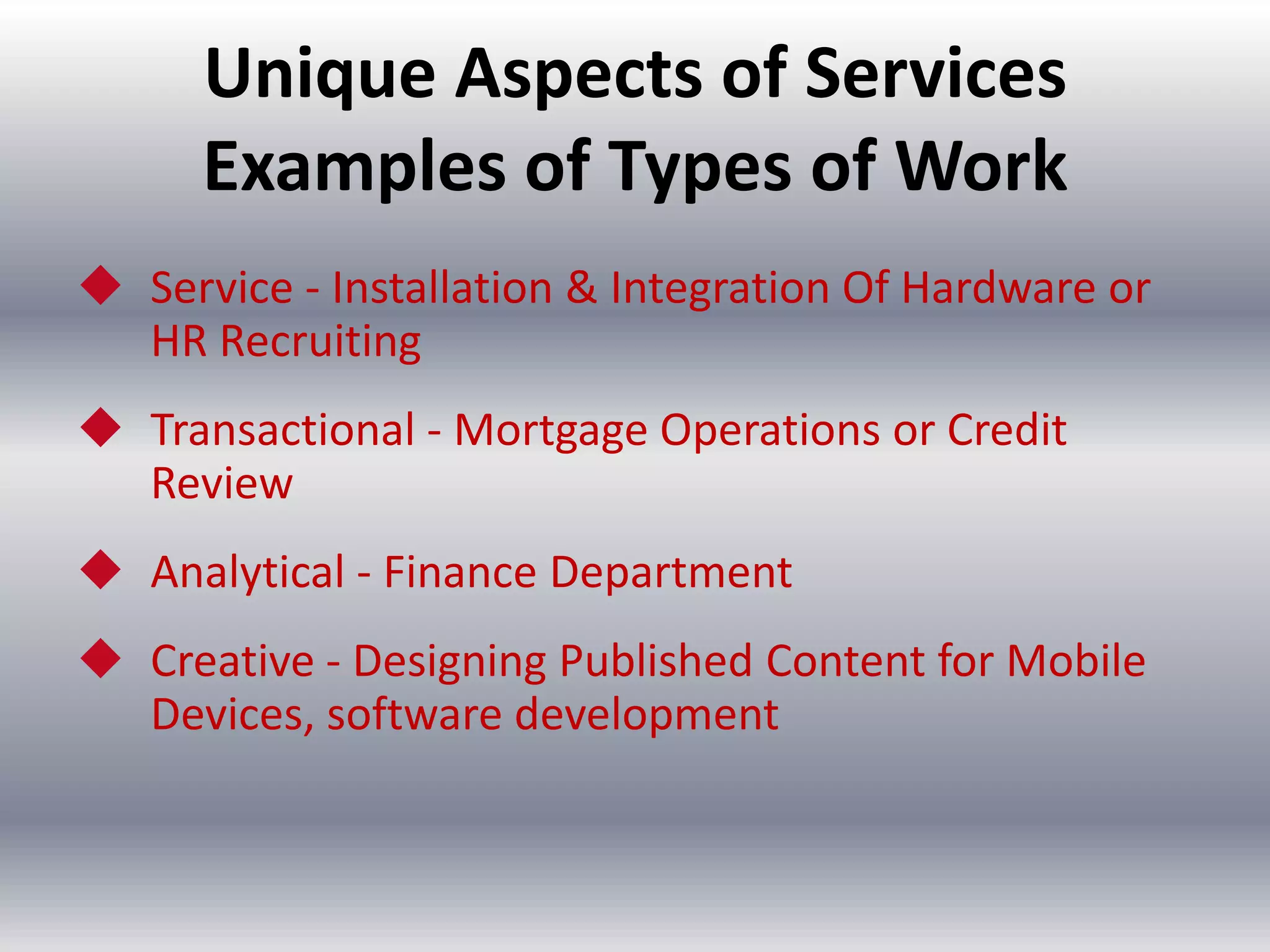 Unique Aspects of Services
Examples of Types of Work

◆ Service - Installation & Integration Of Hardware or HR Recruiting

◆ Transactional - Mortgage Operations or Credit Review

◆ Analytical - Finance Department

◆ Creative - Designing Published Content for Mobile Devices, software development